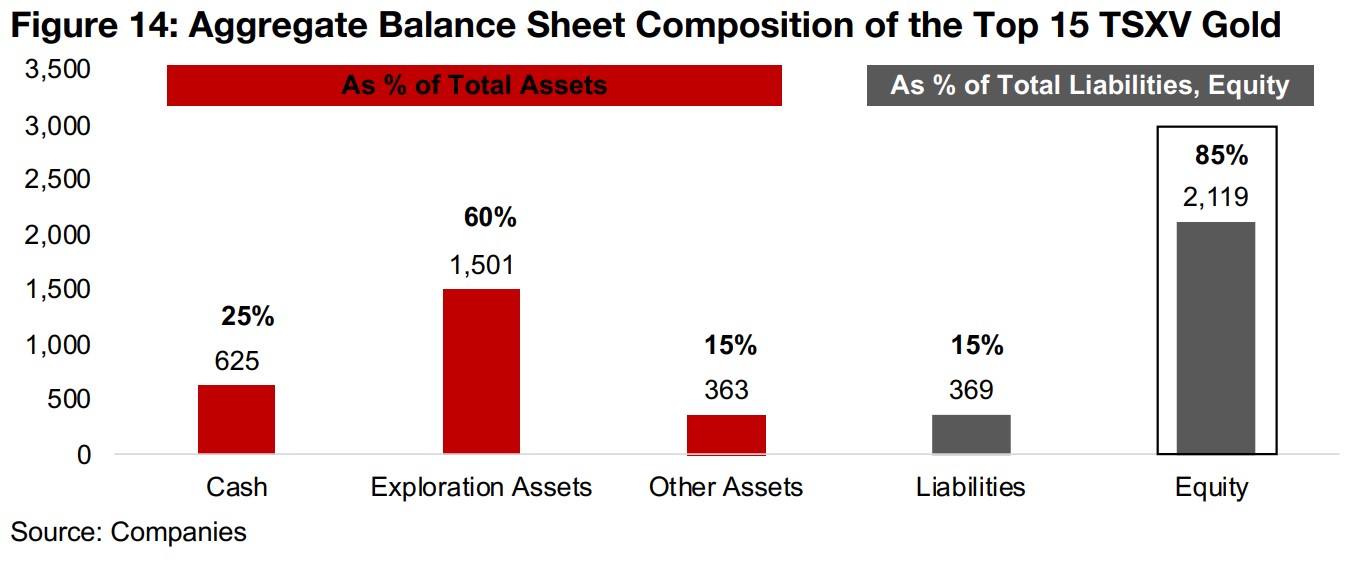 Figure 14: Aggregate Balance Sheet Composition of the Top 15 TSXV Gold

As % of Total Assets

As % of Total Liabilities, Equity

3,500
3,000
2,500
2,000
1,500
1,000
500
0

25%
625

60%
1,501

15%
363

15%
369

85%
2,119

Cash
Exploration Assets
Other Assets
Liabilities
Equity

Source: Companies